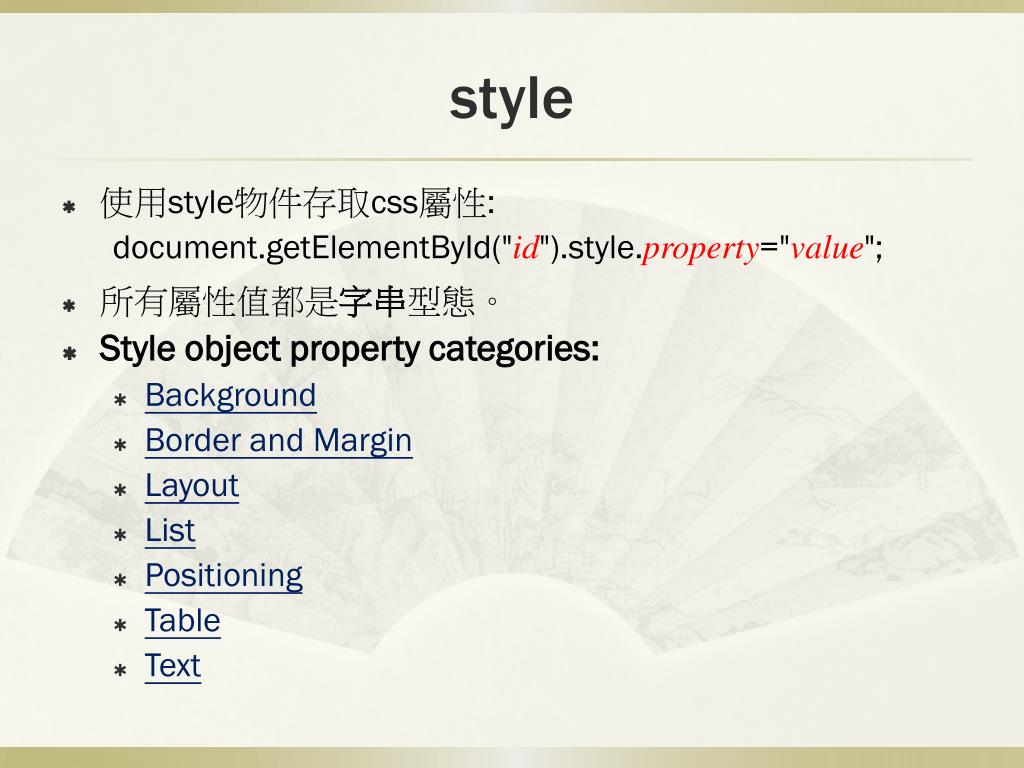 style

使用style物件存取css屬性:
document.getElementById("id").style.property="value";

所有屬性值都是字串型態。

Style object property categories:

Background

Border and Margin

Layout

List

Positioning

Table

Text